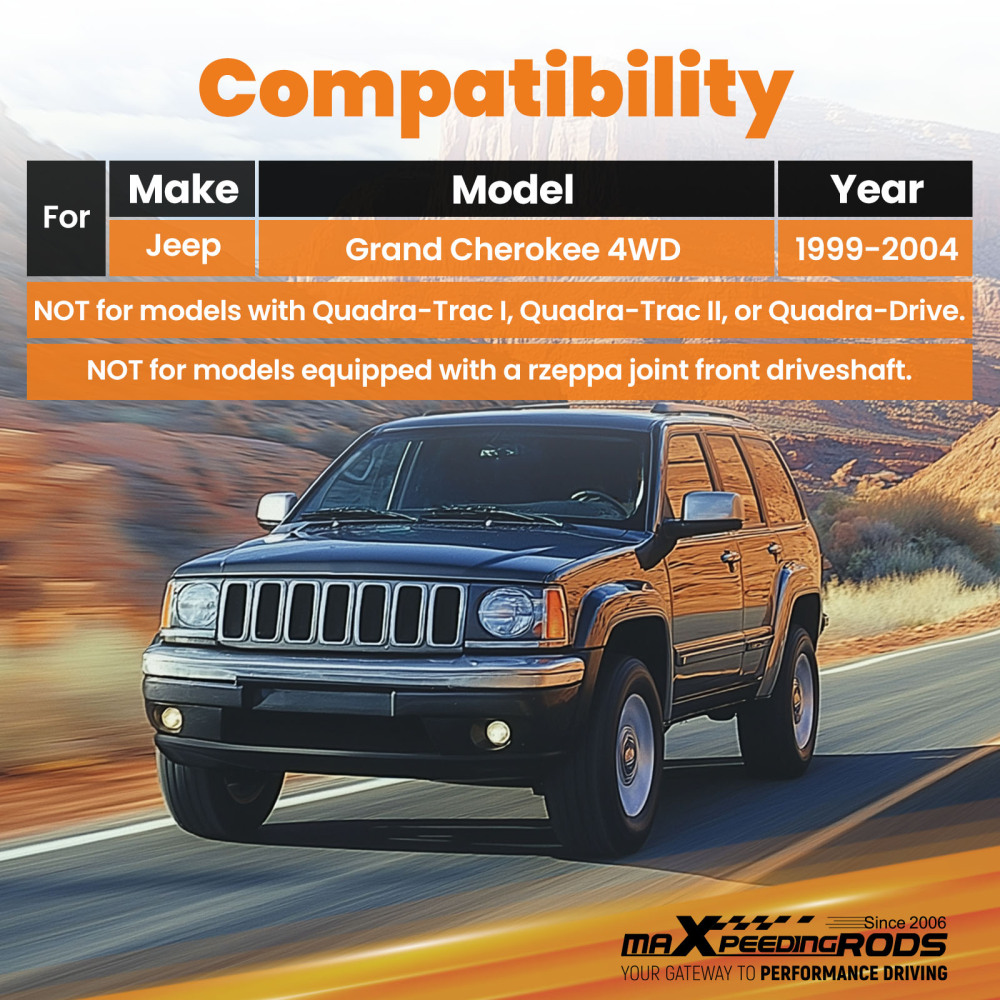 Compatibility

| For | Make | Model | Year |
|---|---|---|---|
| | Jeep | Grand Cherokee 4WD | 1999-2004 |

NOT for models with Quadra-Trac I, Quadra-Trac II, or Quadra-Drive.

NOT for models equipped with a rzeppa joint front driveshaft.

Since 2006
maXpeedingRODS
YOUR GATEWAY TO PERFORMANCE DRIVING